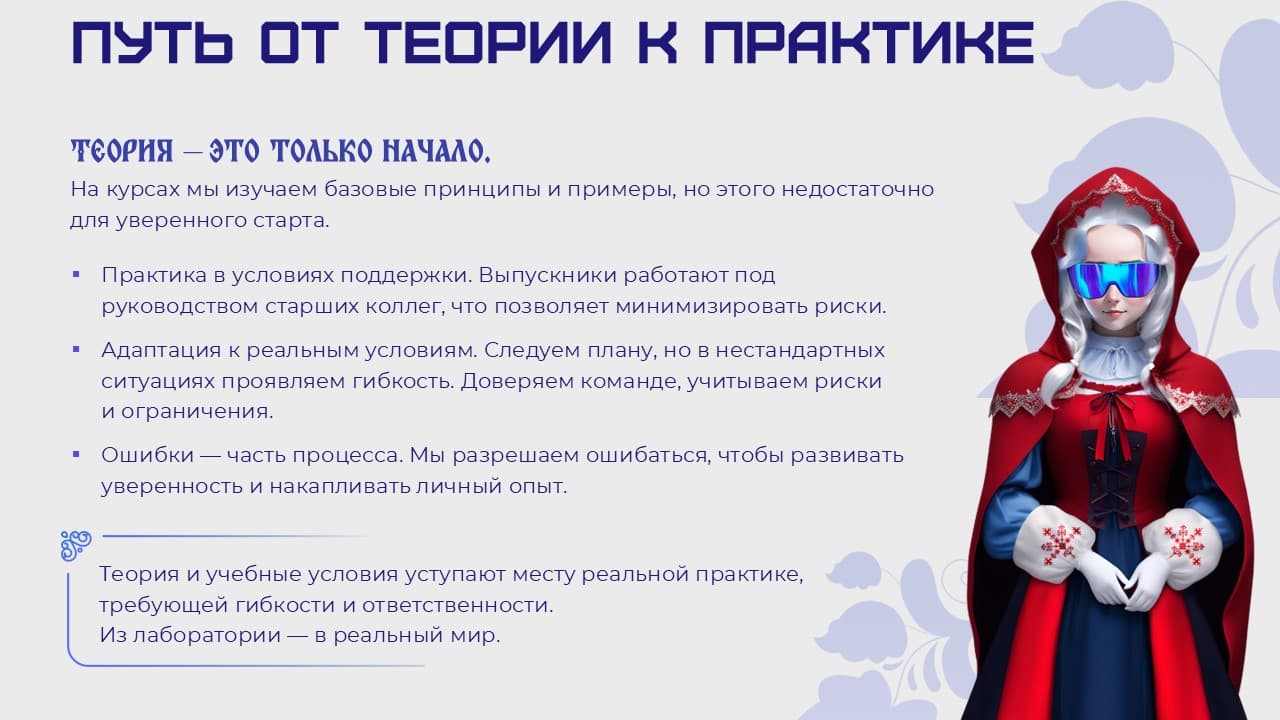 ПУТЬ ОТ ТЕОРИИ К ПРАКТИКЕ

ТЕОРИЯ — ЭТО ТОЛЬКО НАЧАЛО.
На курсах мы изучаем базовые принципы и примеры, но этого недостаточно для уверенного старта.

▪ Практика в условиях поддержки. Выпускники работают под руководством старших коллег, что позволяет минимизировать риски.

▪ Адаптация к реальным условиям. Следуем плану, но в нестандартных ситуациях проявляем гибкость. Доверяем команде, учитываем риски и ограничения.

▪ Ошибки — часть процесса. Мы разрешаем ошибаться, чтобы развивать уверенность и накапливать личный опыт.

Теория и учебные условия уступают месту реальной практике, требующей гибкости и ответственности.
Из лаборатории — в реальный мир.